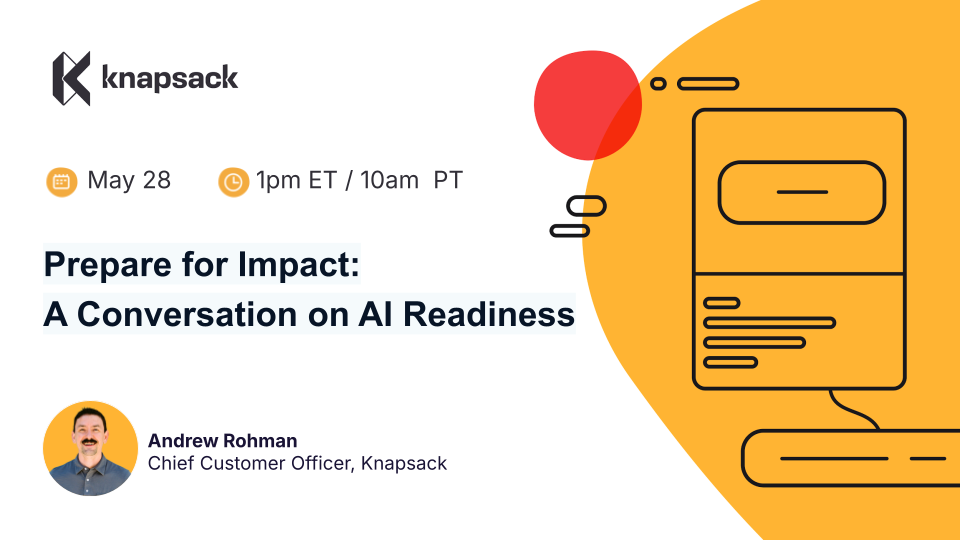 knapsack

May 28

1pm ET / 10am PT

Prepare for Impact:
A Conversation on AI Readiness

Andrew Rohman
Chief Customer Officer, Knapsack